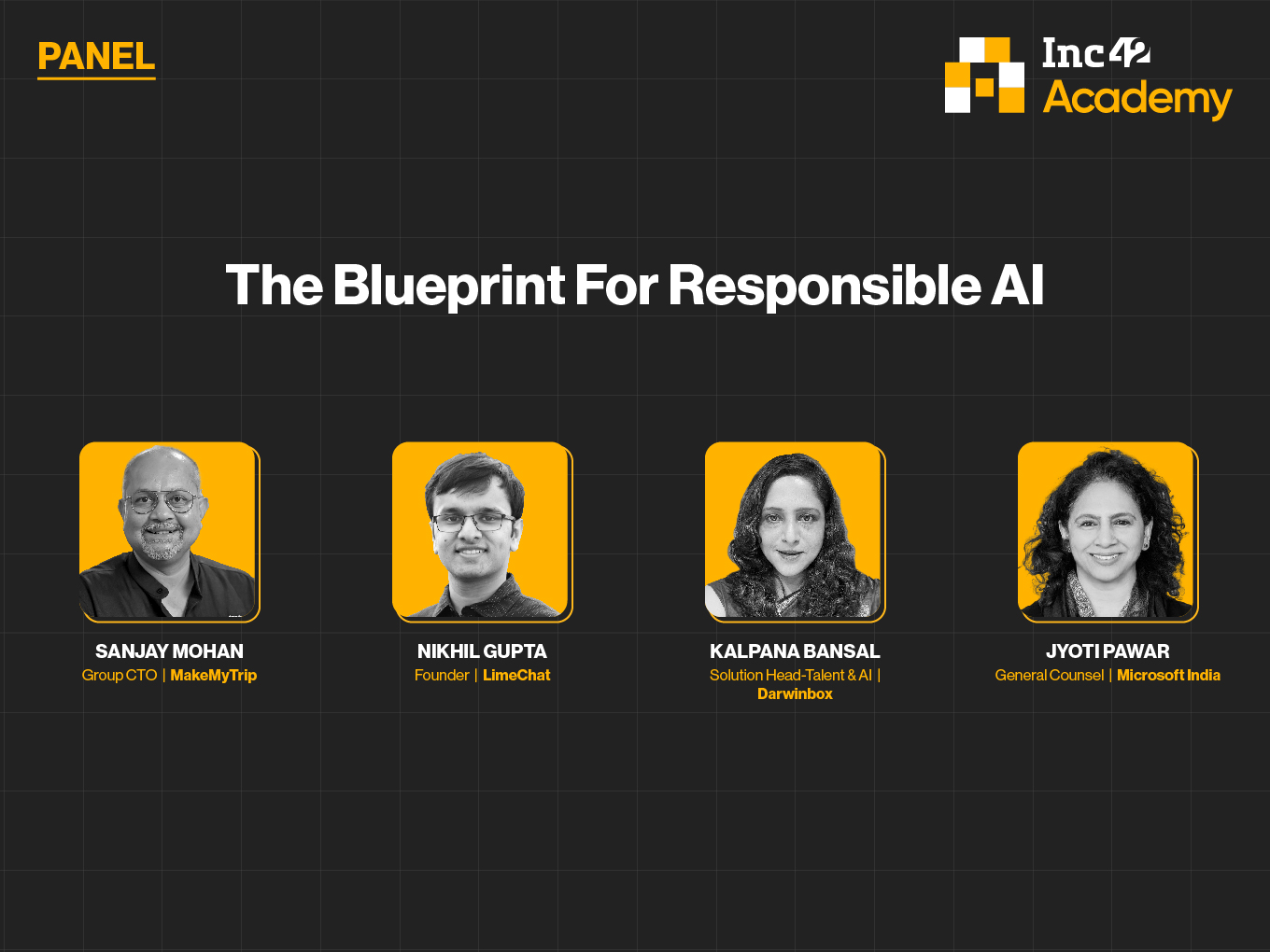 PANEL

Inc42
Academy

The Blueprint For Responsible AI

SANJAY MOHAN
Group CTO | MakeMyTrip

NIKHIL GUPTA
Founder | LimeChat

KALPANA BANSAL
Solution Head-Talent & AI | Darwinbox

JYOTI PAWAR
General Counsel | Microsoft India